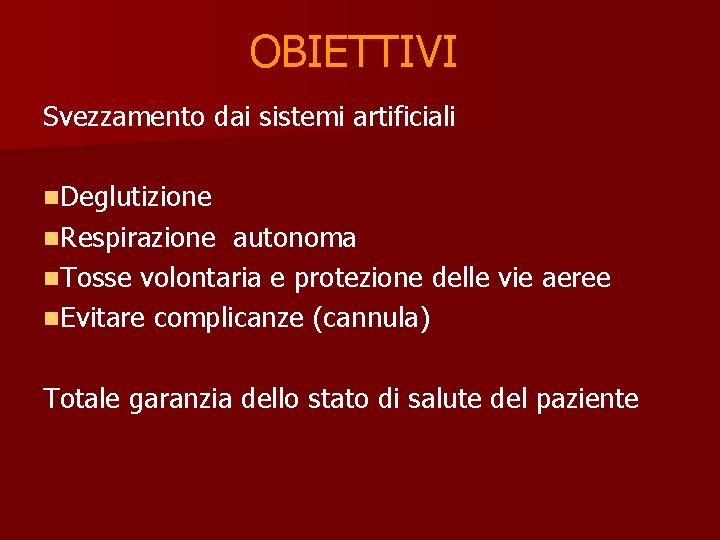 OBIETTIVI

Svezzamento dai sistemi artificiali

- Deglutizione
- Respirazione autonoma
- Tosse volontaria e protezione delle vie aeree
- Evitare complicanze (cannula)

Totale garanzia dello stato di salute del paziente